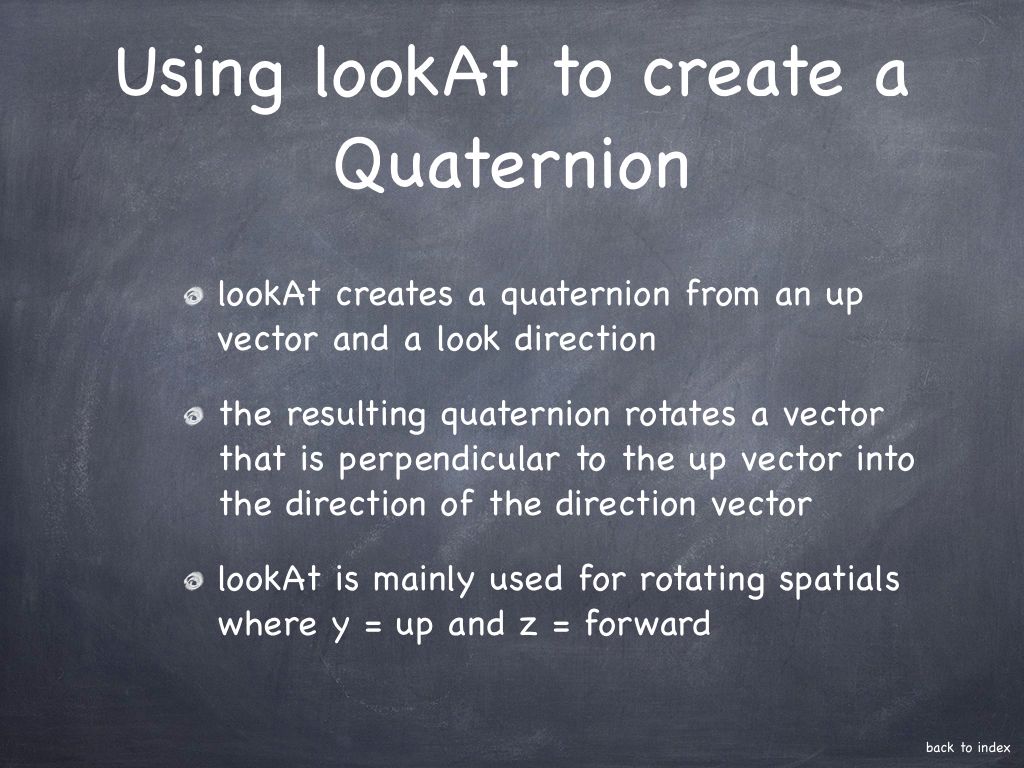 Using lookAt to create a Quaternion

lookAt creates a quaternion from an up vector and a look direction

the resulting quaternion rotates a vector that is perpendicular to the up vector into the direction of the direction vector

lookAt is mainly used for rotating spatials where y = up and z = forward

back to index